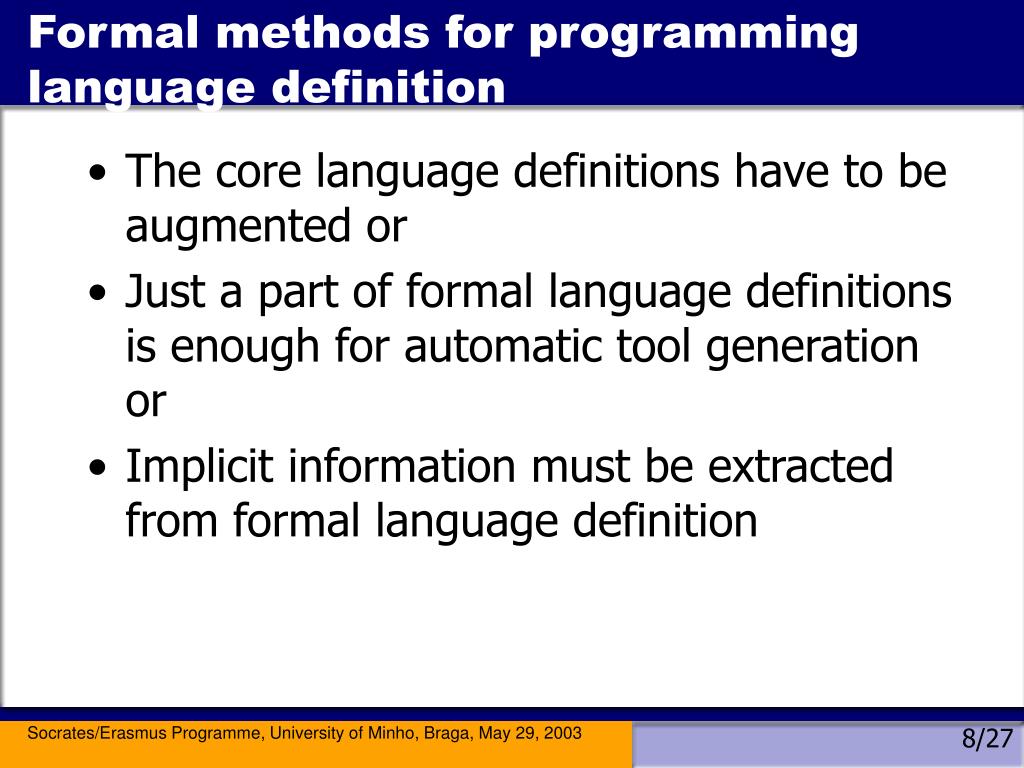 Formal methods for programming language definition

• The core language definitions have to be augmented or

• Just a part of formal language definitions is enough for automatic tool generation or

• Implicit information must be extracted from formal language definition

Socrates/Erasmus Programme, University of Minho, Braga, May 29, 2003

8/27